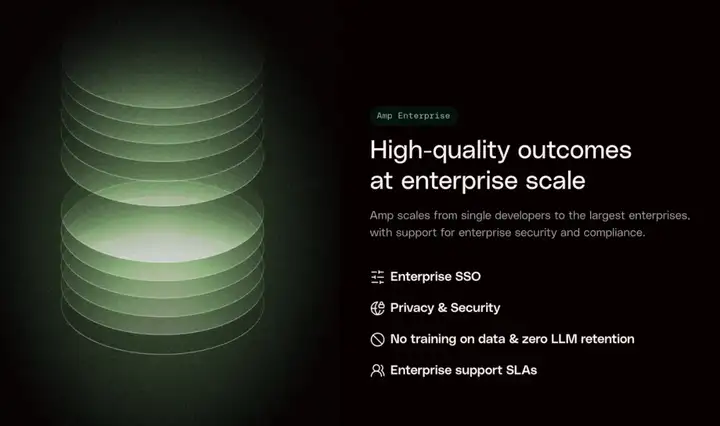 Amp Enterprise

High-quality outcomes at enterprise scale

Amp scales from single developers to the largest enterprises, with support for enterprise security and compliance.

Enterprise SSO

Privacy & Security

No training on data & zero LLM retention

Enterprise support SLAs